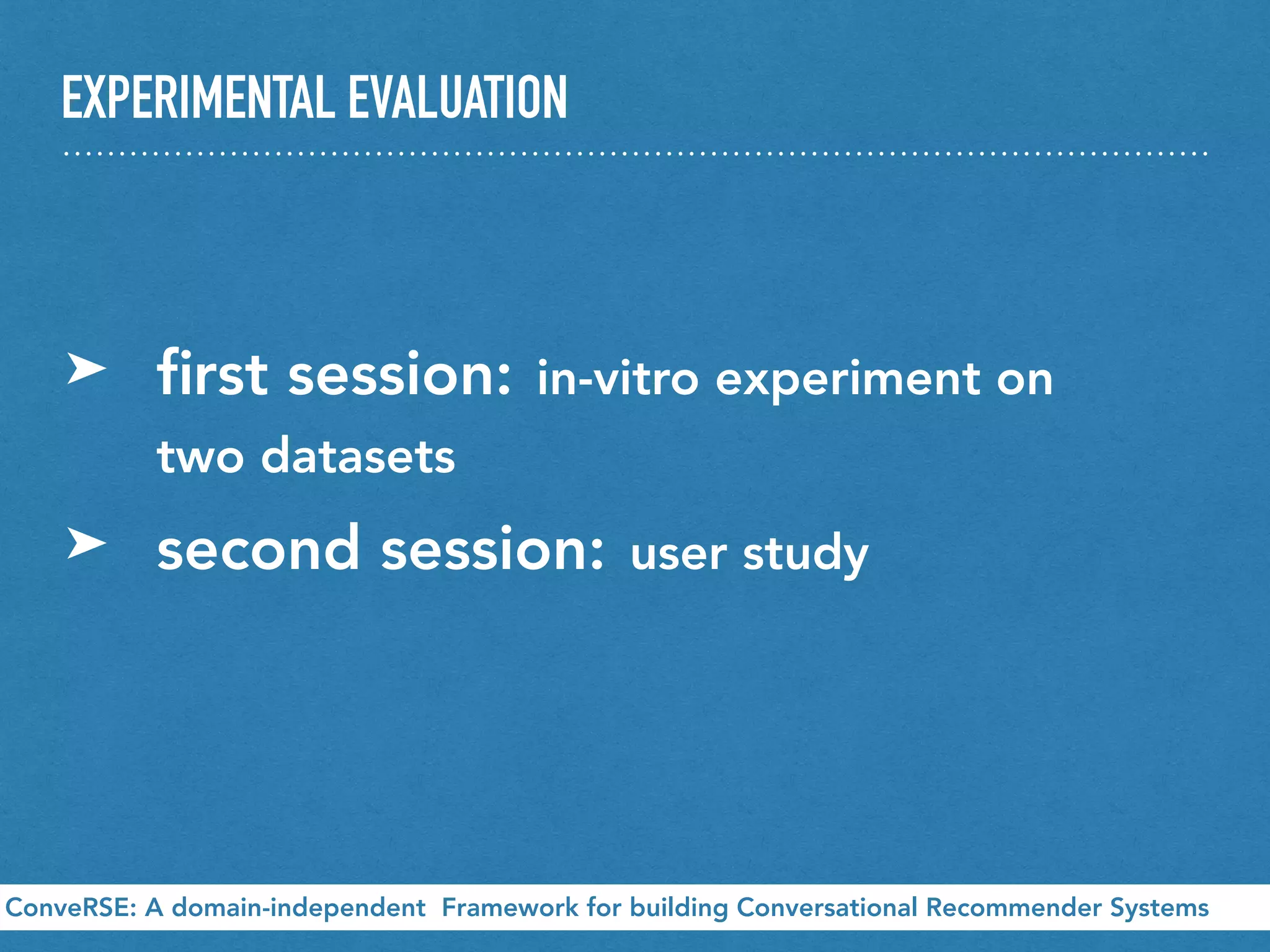 EXPERIMENTAL EVALUATION

➤ first session: in-vitro experiment on two datasets

➤ second session: user study

ConveRSE: A domain-independent Framework for building Conversational Recommender Systems